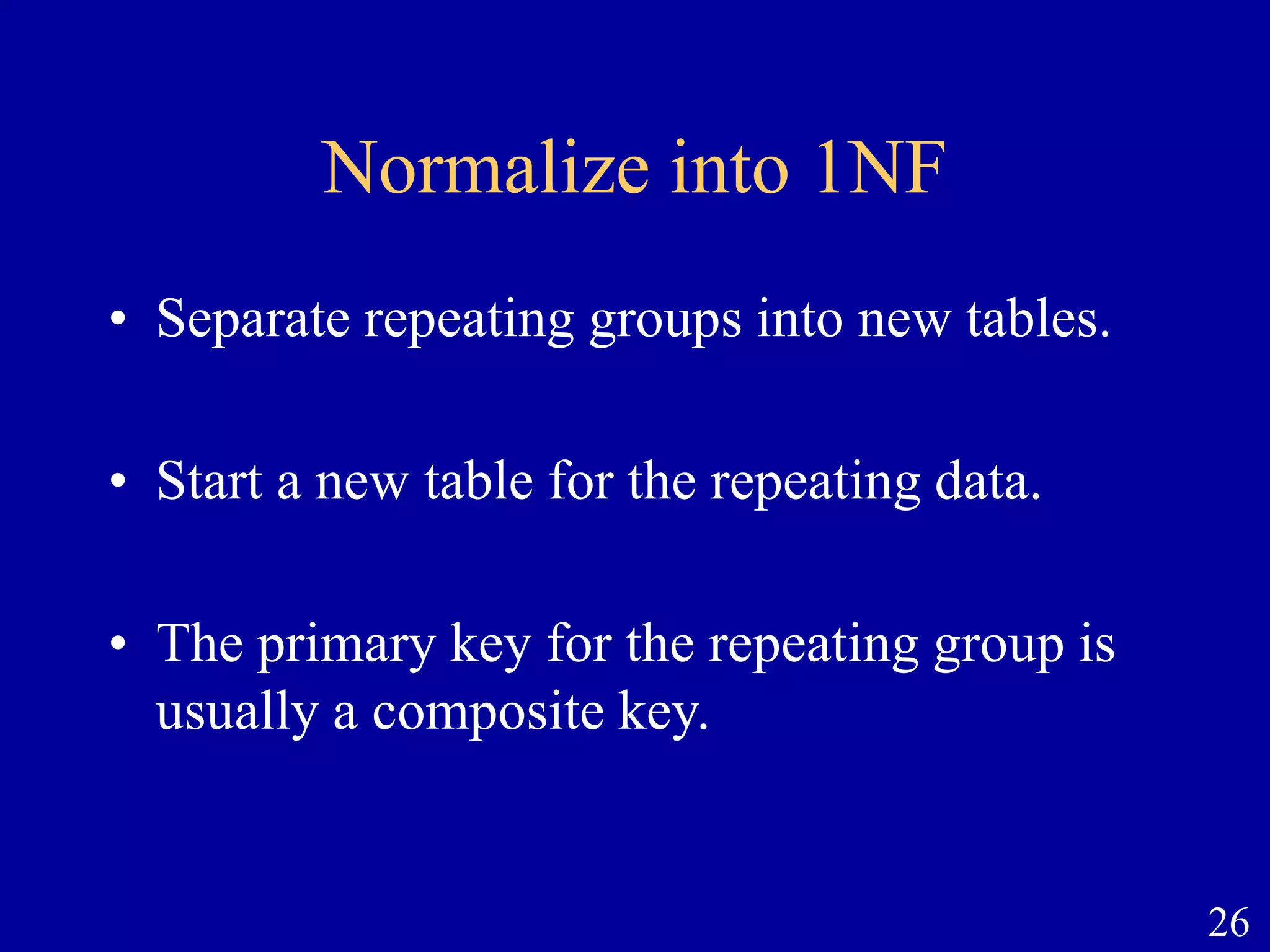 Normalize into 1NF

• Separate repeating groups into new tables.

• Start a new table for the repeating data.

• The primary key for the repeating group is usually a composite key.

26